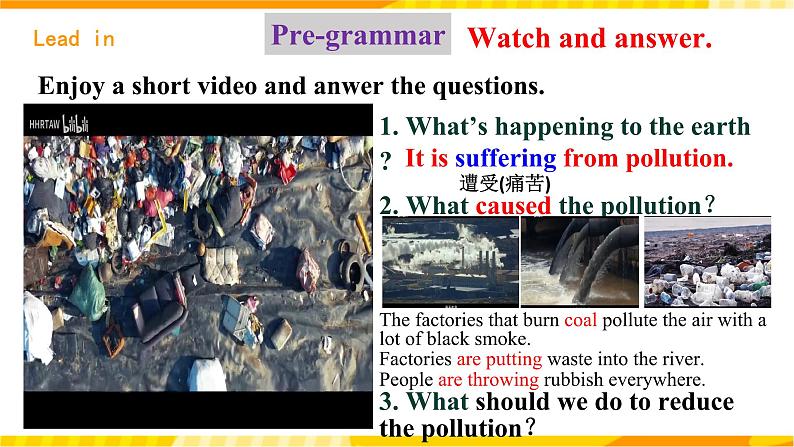 Lead in

Pre-grammar

Watch and answer.

Enjoy a short video and anwer the questions.

HHRTAW bilibili

1. What's happening to the earth ? It is suffering from pollution.

遭受(痛苦)

2. What caused the pollution？

The factories that burn coal pollute the air with a lot of black smoke.

Factories are putting waste into the river.

People are throwing rubbish everywhere.

3. What should we do to reduce the pollution？